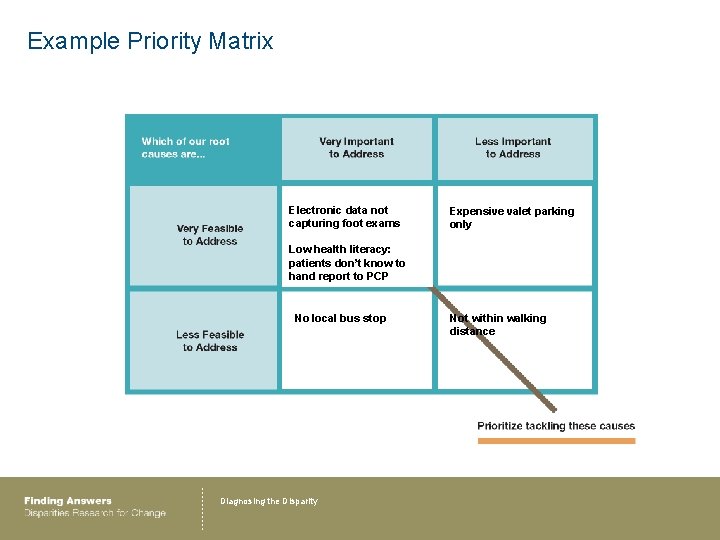 Example Priority Matrix

| Which of our root causes are... | Very Important to Address | Less Important to Address |
|---|---|---|
| Very Feasible to Address | Electronic data not capturing foot exams<br><br>Low health literacy: patients don't know to hand report to PCP | Expensive valet parking only |
| Less Feasible to Address | No local bus stop | Not within walking distance |

Prioritize tackling these causes

Finding Answers
Disparities Research for Change

Diagnosing the Disparity